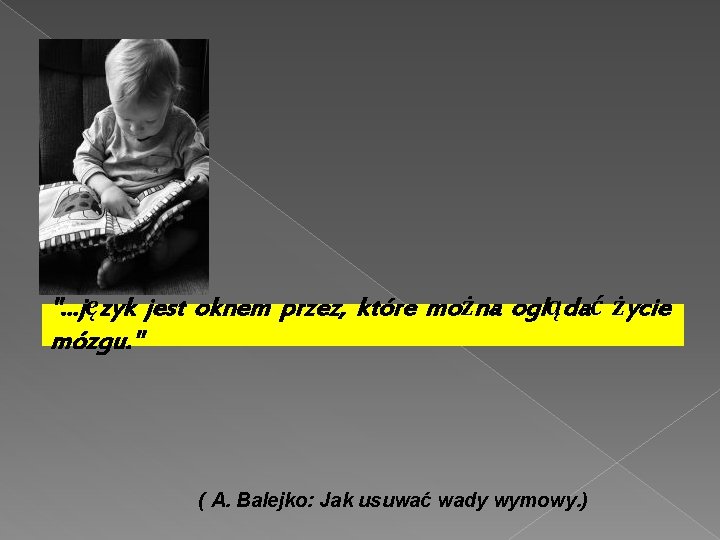 "...język jest oknem przez, które można oglądać życie mózgu."

( A. Balejko: Jak usuwać wady wymowy.)